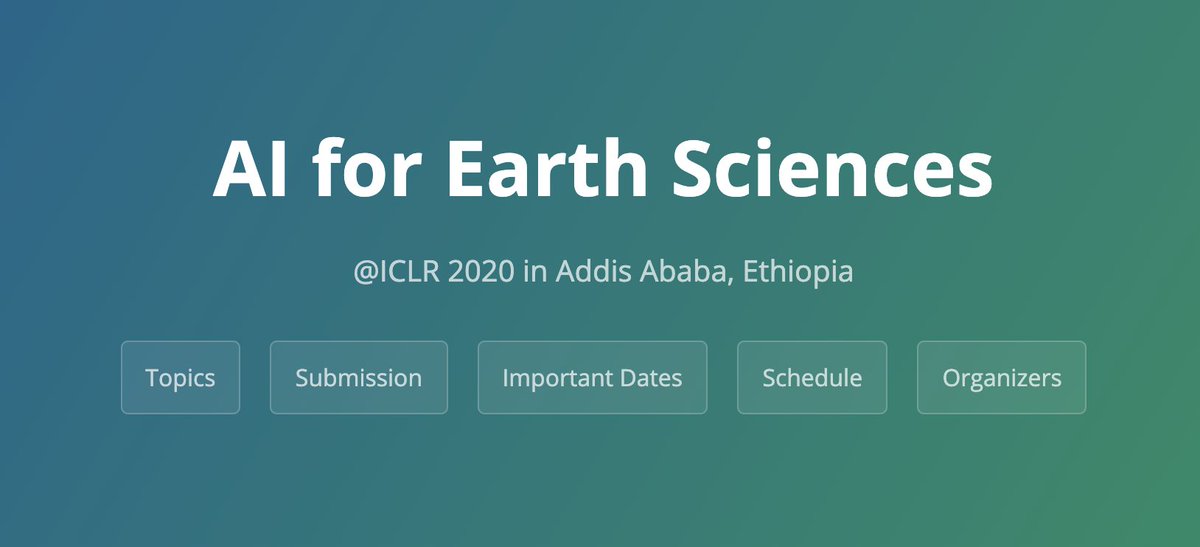 AI for Earth Sciences

@ICLR 2020 in Addis Ababa, Ethiopia

Topics

Submission

Important Dates

Schedule

Organizers